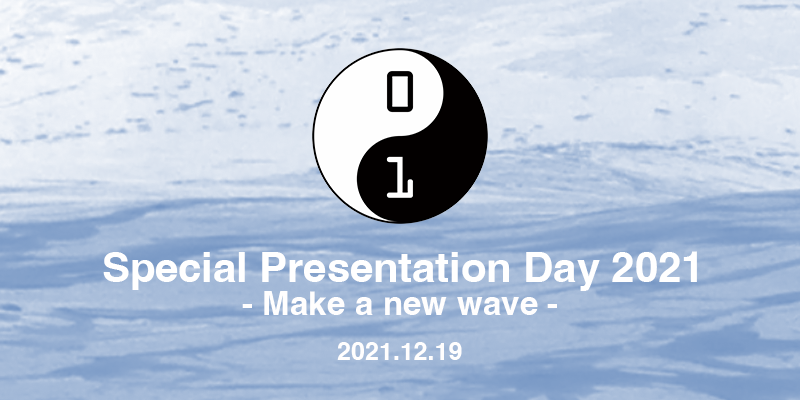 0
1
Special Presentation Day 2021
- Make a new wave -
2021.12.19